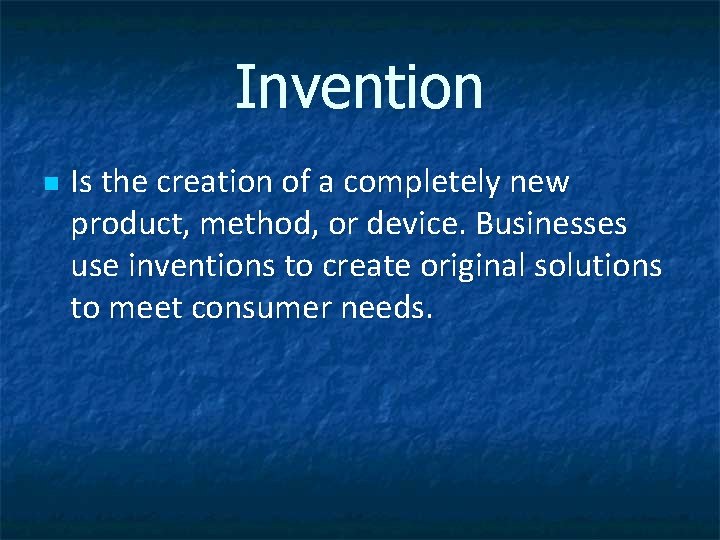 Invention

Is the creation of a completely new product, method, or device. Businesses use inventions to create original solutions to meet consumer needs.